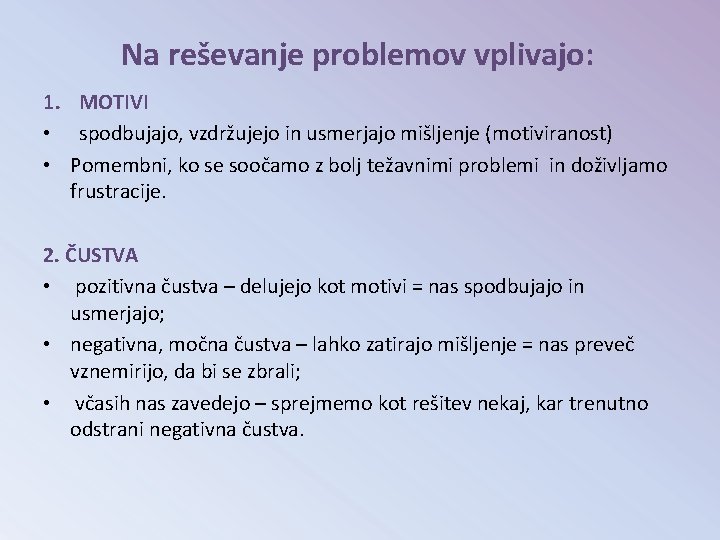 Na reševanje problemov vplivajo:

1. MOTIVI

• spodbujajo, vzdržujejo in usmerjajo mišljenje (motiviranost)

• Pomembni, ko se soočamo z bolj težavnimi problemi in doživljamo frustracije.

2. ČUSTVA

• pozitivna čustva – delujejo kot motivi = nas spodbujajo in usmerjajo;

• negativna, močna čustva – lahko zatirajo mišljenje = nas preveč vznemirijo, da bi se zbrali;

• včasih nas zavedejo – sprejmemo kot rešitev nekaj, kar trenutno odstrani negativna čustva.